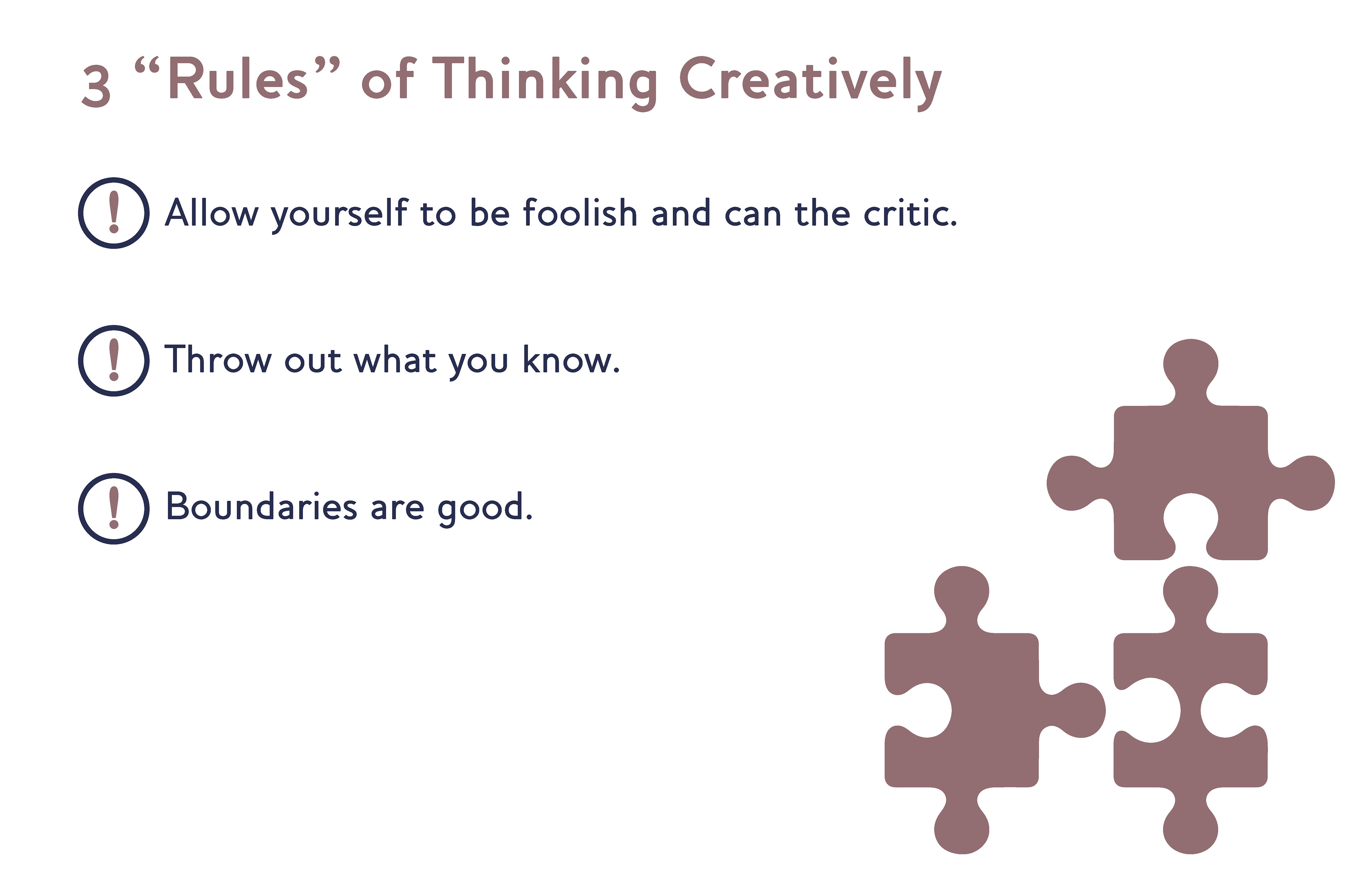 3 “Rules” of Thinking Creatively

! Allow yourself to be foolish and can the critic.

! Throw out what you know.

! Boundaries are good.